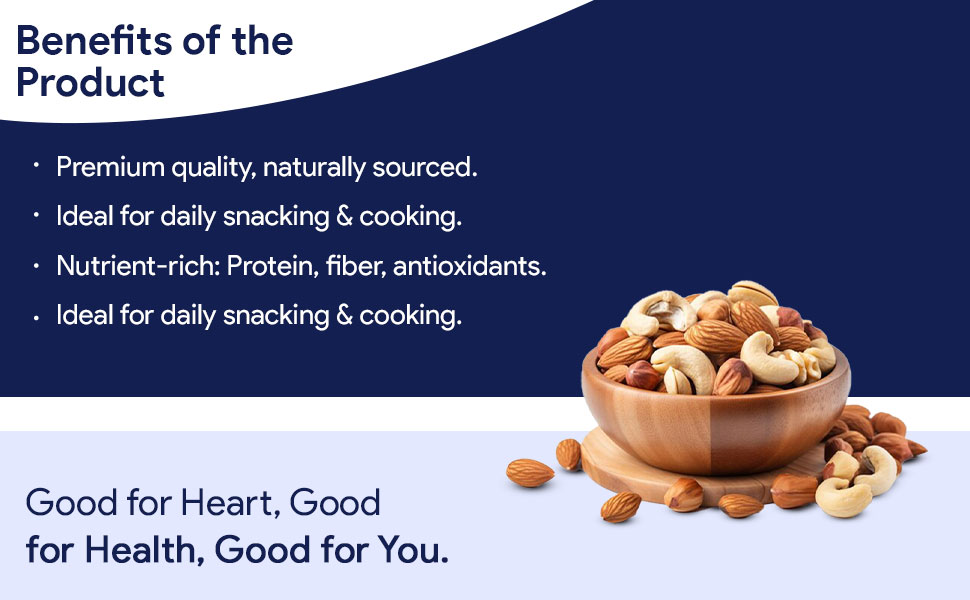 Benefits of the Product

• Premium quality, naturally sourced.
• Ideal for daily snacking & cooking.
• Nutrient-rich: Protein, fiber, antioxidants.
• Ideal for daily snacking & cooking.

Good for Heart, Good for Health, Good for You.